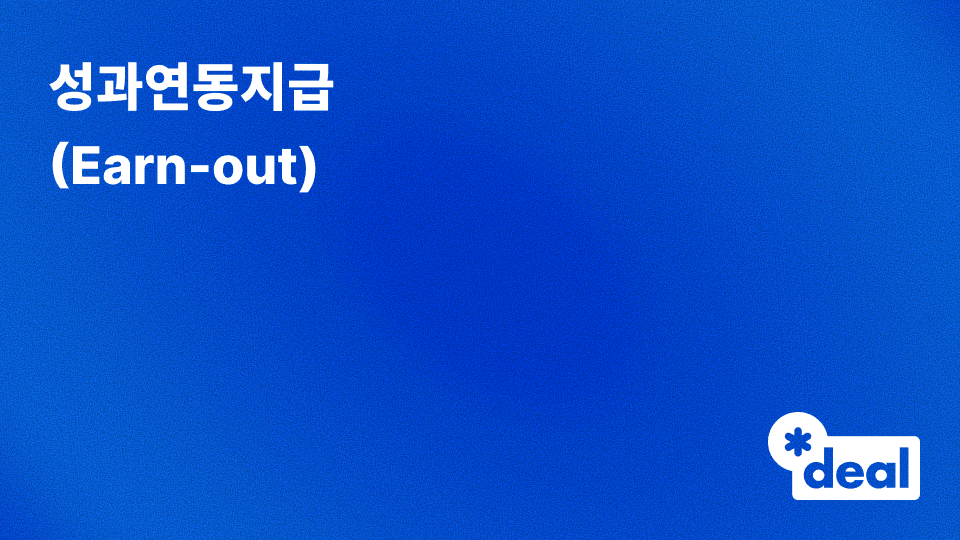 성과연동지급
(Earn-out)

*deal